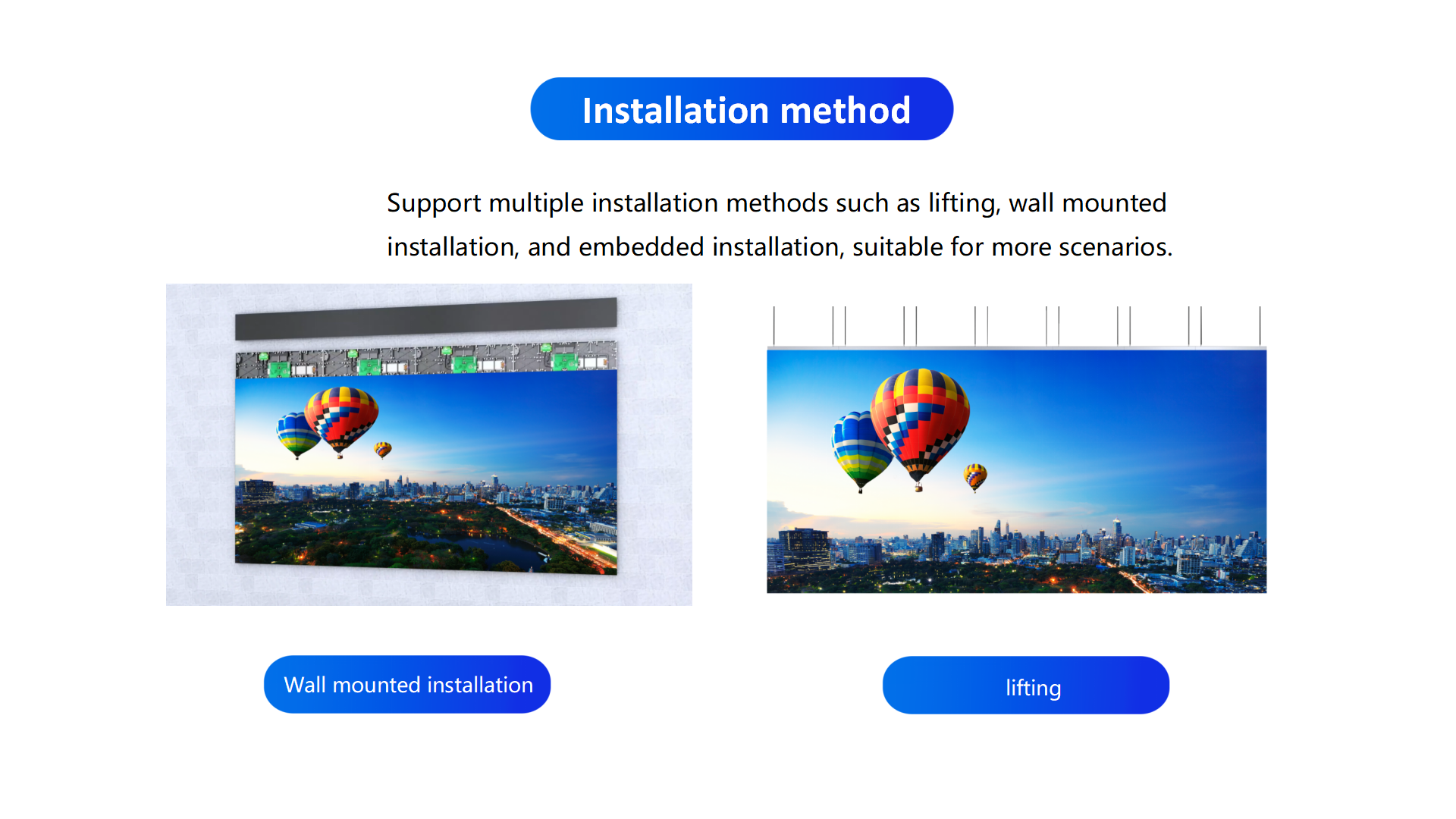 Installation method

Support multiple installation methods such as lifting, wall mounted installation, and embedded installation, suitable for more scenarios.

Wall mounted installation

lifting